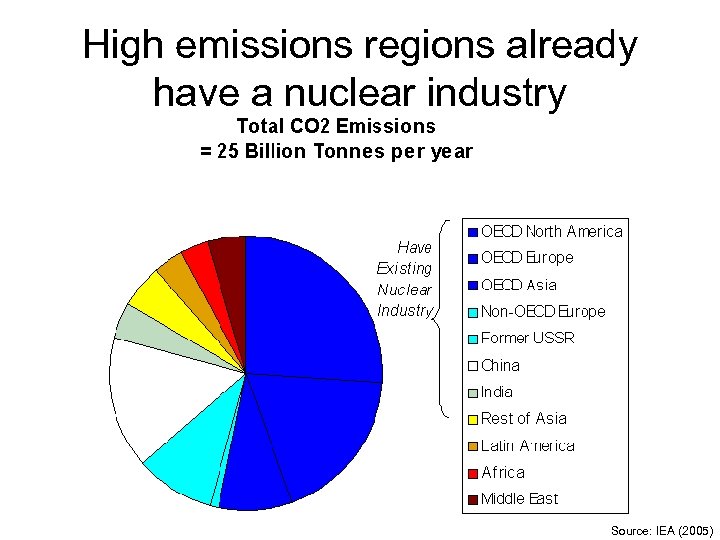 High emissions regions already have a nuclear industry

Total CO2 Emissions
= 25 Billion Tonnes per year

Have Existing Nuclear Industry

OECD North America
OECD Europe
OECD Asia
Non-OECD Europe
Former USSR
China
India
Rest of Asia
Latin America
Africa
Middle East

Source: IEA (2005)